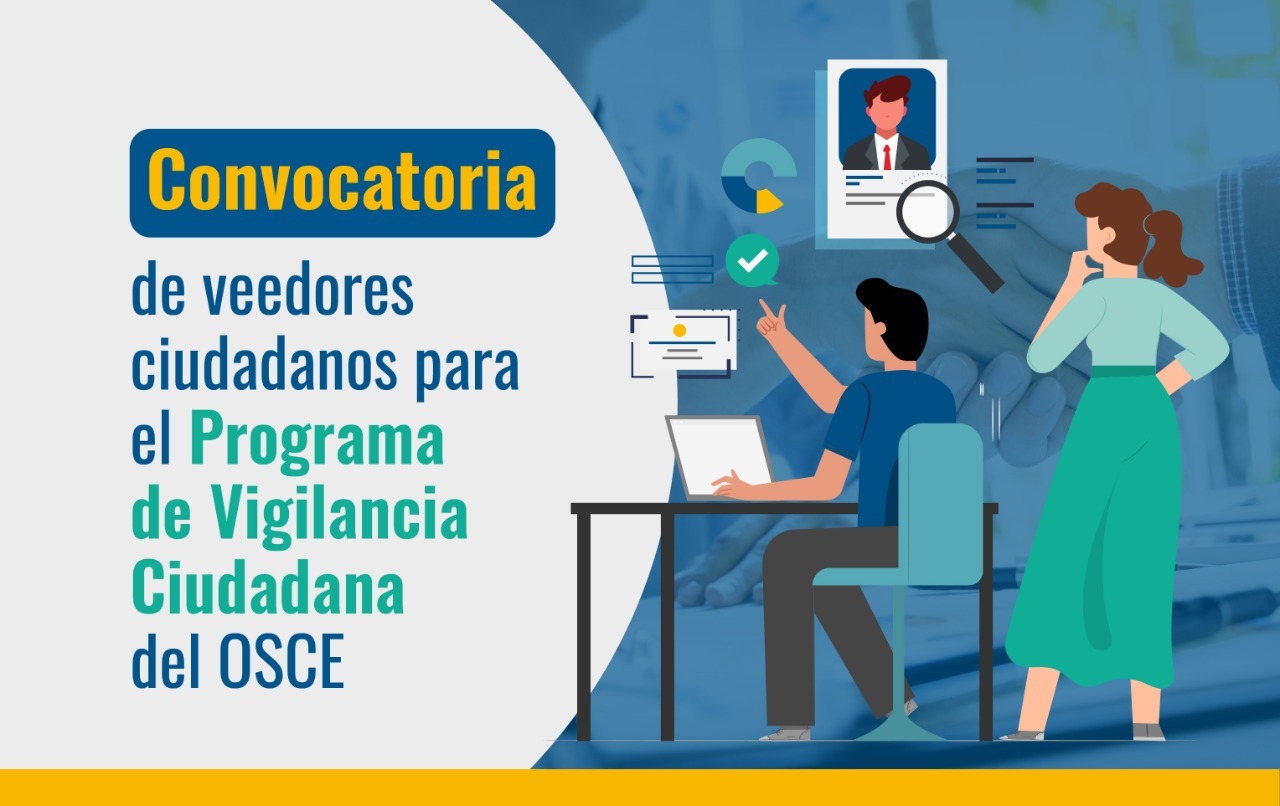 Convocatoria

de veedores ciudadanos para el Programa de Vigilancia Ciudadana del OSCE